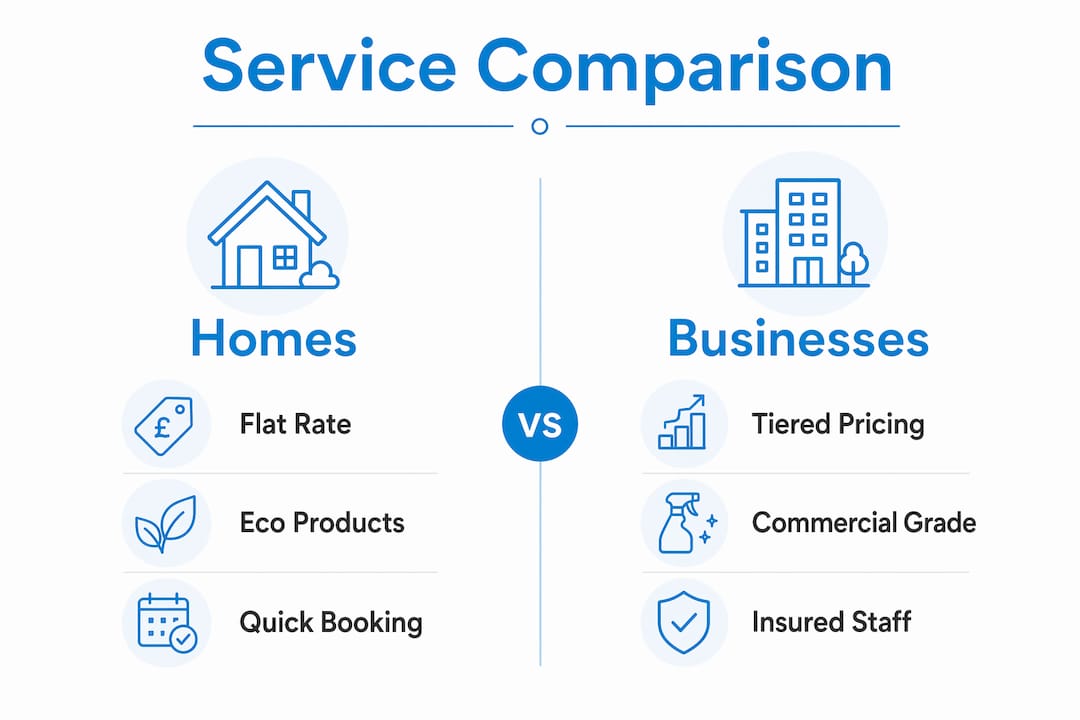 Service Comparison

Homes

£

Flat Rate

Eco Products

Quick Booking

VS

Businesses

Tiered Pricing

Commercial Grade

Insured Staff